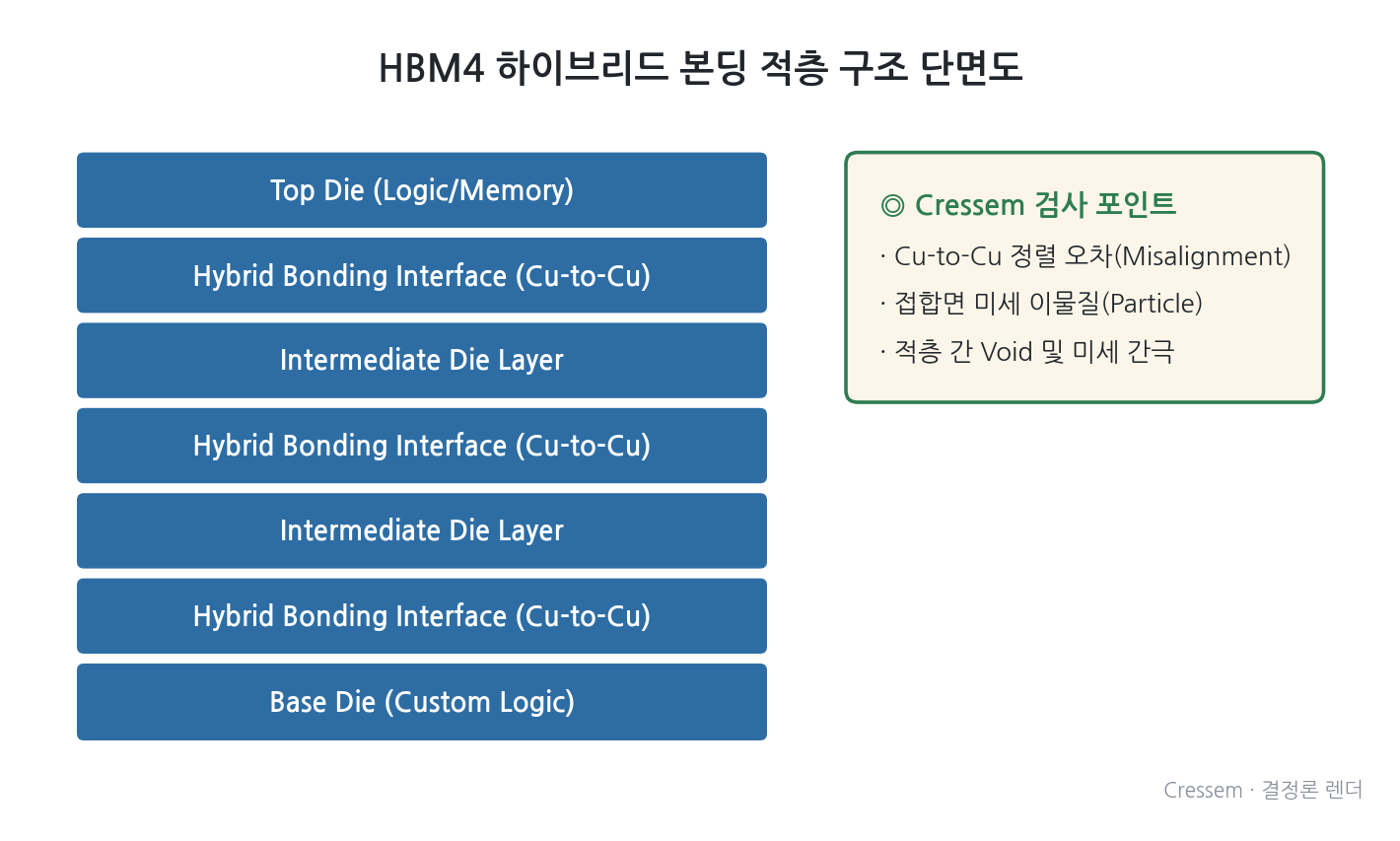 HBM4 하이브리드 본딩 적층 구조 단면도

Top Die (Logic/Memory)

Hybrid Bonding Interface (Cu-to-Cu)

Intermediate Die Layer

Hybrid Bonding Interface (Cu-to-Cu)

Intermediate Die Layer

Hybrid Bonding Interface (Cu-to-Cu)

Base Die (Custom Logic)

◎ Cressem 검사 포인트

· Cu-to-Cu 정렬 오차(Misalignment)

· 접합면 미세 이물질(Particle)

· 적층 간 Void 및 미세 간극

Cressem · 결정론 렌더